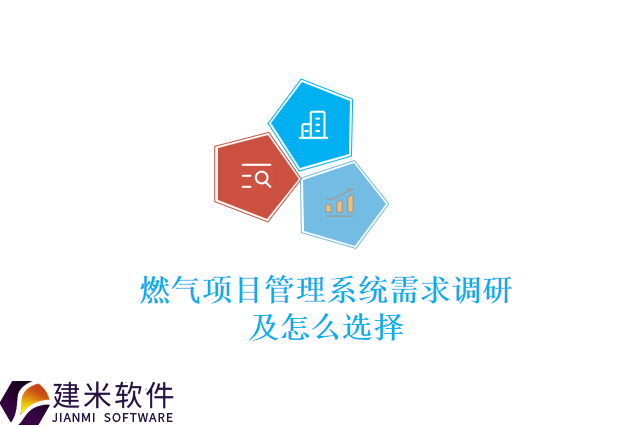 燃气项目管理系统需求调研
及怎么选择

建米软件
JIANMI SOFTWARE